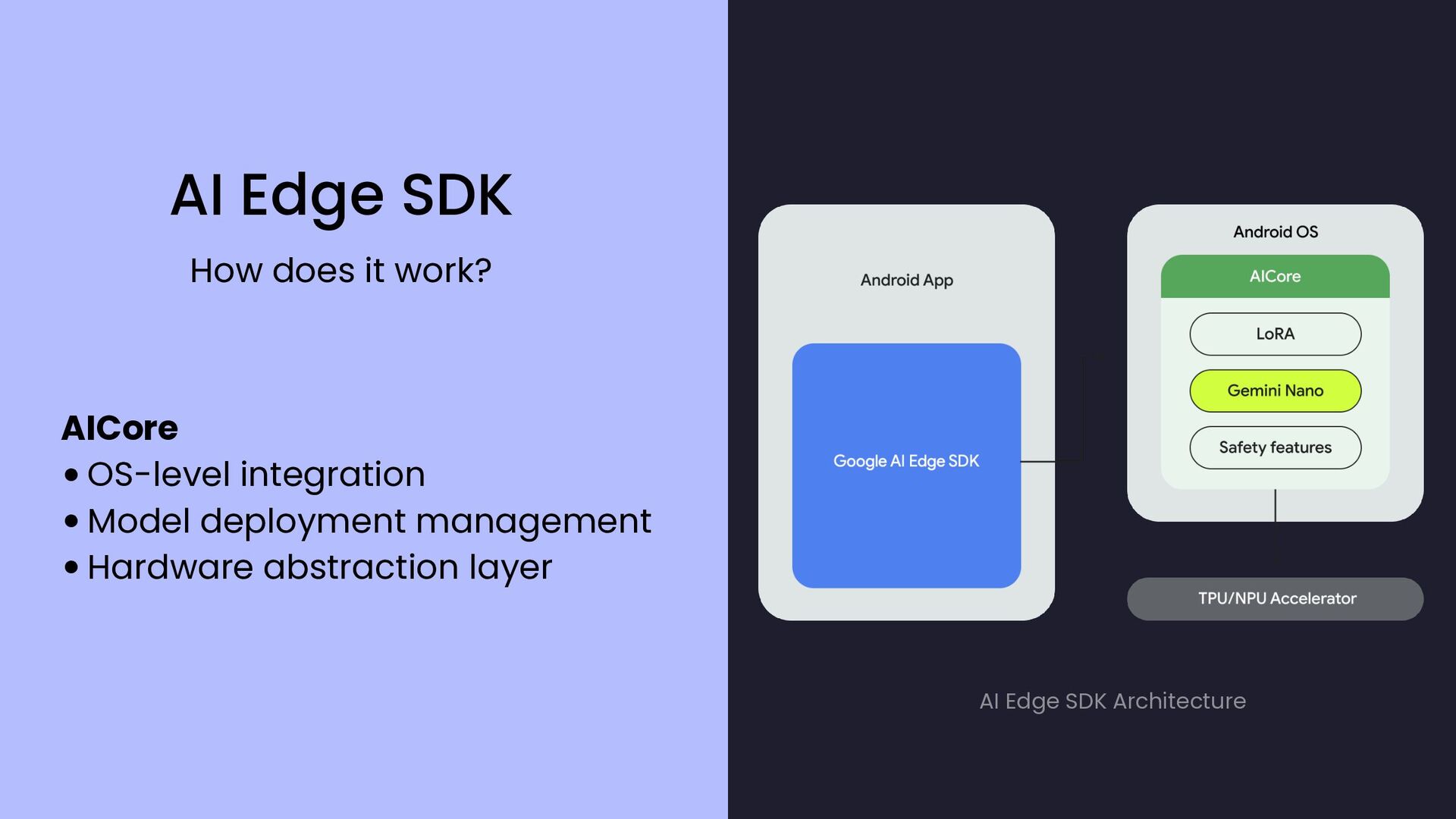 AI Edge SDK

How does it work?

AICore
• OS-level integration
• Model deployment management
• Hardware abstraction layer

Android App

Google AI Edge SDK

Android OS

AICore

LoRA

Gemini Nano

Safety features

TPU/NPU Accelerator

AI Edge SDK Architecture